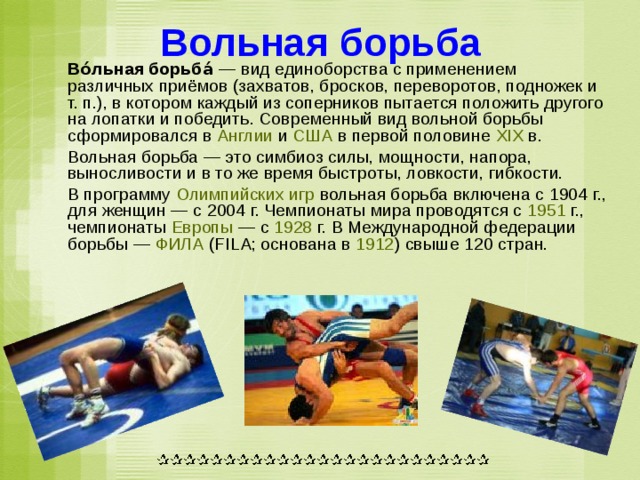 Вольная борьба

Во́льная борьба́ — вид единоборства с применением различных приёмов (захватов, бросков, переворотов, подножек и т. п.), в котором каждый из соперников пытается положить другого на лопатки и победить. Современный вид вольной борьбы сформировался в Англии и США в первой половине XIX в.

Вольная борьба — это симбиоз силы, мощности, напора, выносливости и в то же время быстроты, ловкости, гибкости.

В программу Олимпийских игр вольная борьба включена с 1904 г., для женщин — с 2004 г. Чемпионаты мира проводятся с 1951 г., чемпионаты Европы — с 1928 г. В Международной федерации борьбы — ФИЛА (FILA; основана в 1912) свыше 120 стран.